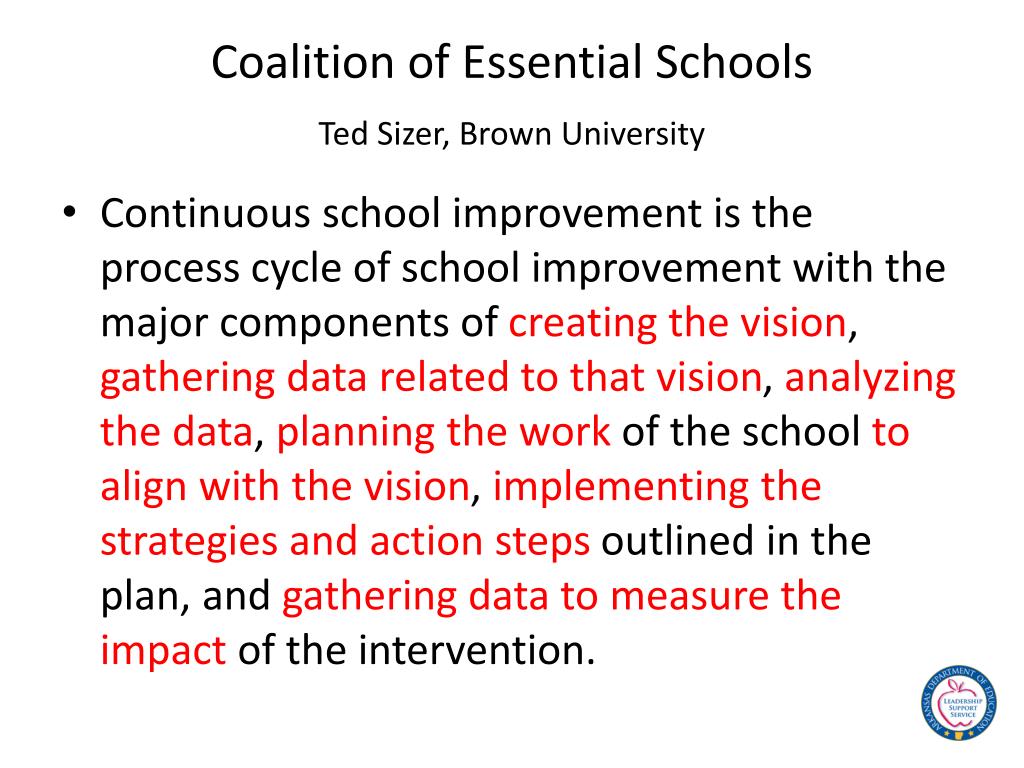 Coalition of Essential Schools

Ted Sizer, Brown University

• Continuous school improvement is the process cycle of school improvement with the major components of creating the vision, gathering data related to that vision, analyzing the data, planning the work of the school to align with the vision, implementing the strategies and action steps outlined in the plan, and gathering data to measure the impact of the intervention.

ARKANSAS DEPARTMENT OF EDUCATION
LEADERSHIP SUPPORT SERVICE